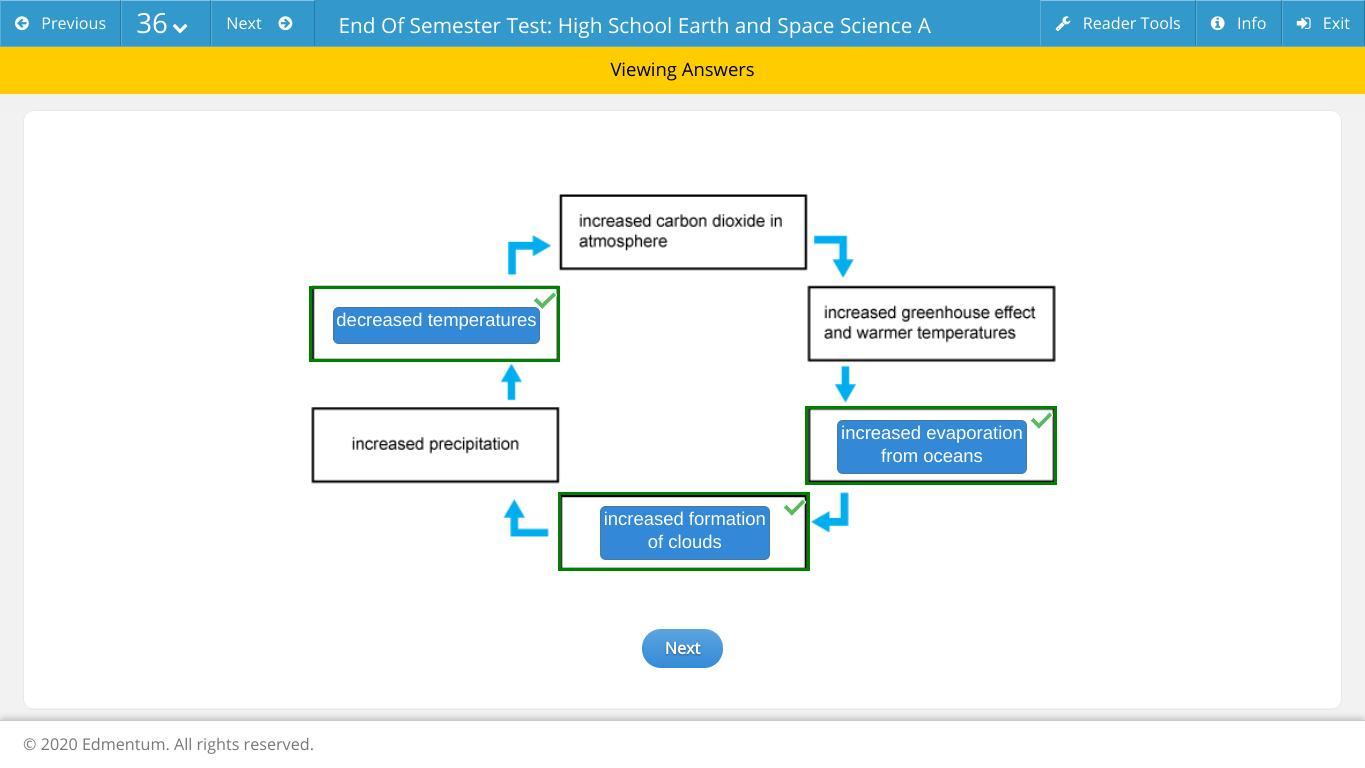 Previous 36 Next End Of Semester Test: High School Earth and Space Science A Reader Tools Info Exit

Viewing Answers

increased carbon dioxide in atmosphere

increased greenhouse effect and warmer temperatures

increased evaporation from oceans

increased formation of clouds

increased precipitation

decreased temperatures

Next

© 2020 Edmentum. All rights reserved.